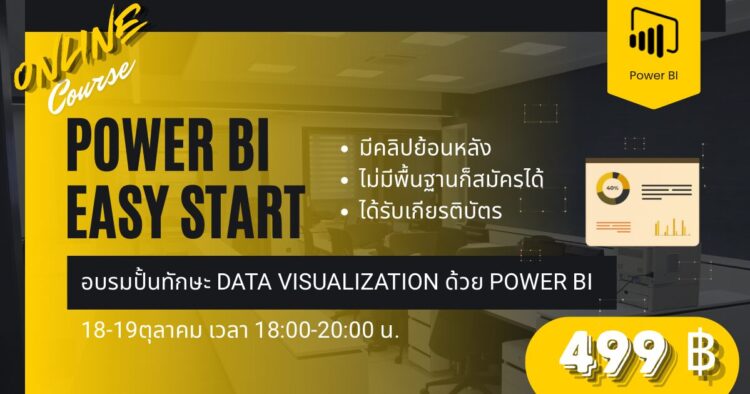 ONLINE Course

Power BI

POWER BI EASY START

• มีคลิปย้อนหลัง
• ไม่มีพื้นฐานก็สมัครได้
• ได้รับเกียรติบัตร

40%

อบรมปั้นทักษะ DATA VISUALIZATION ด้วย POWER BI

18-19ตุลาคม เวลา 18:00-20:00 น.

499 ฿